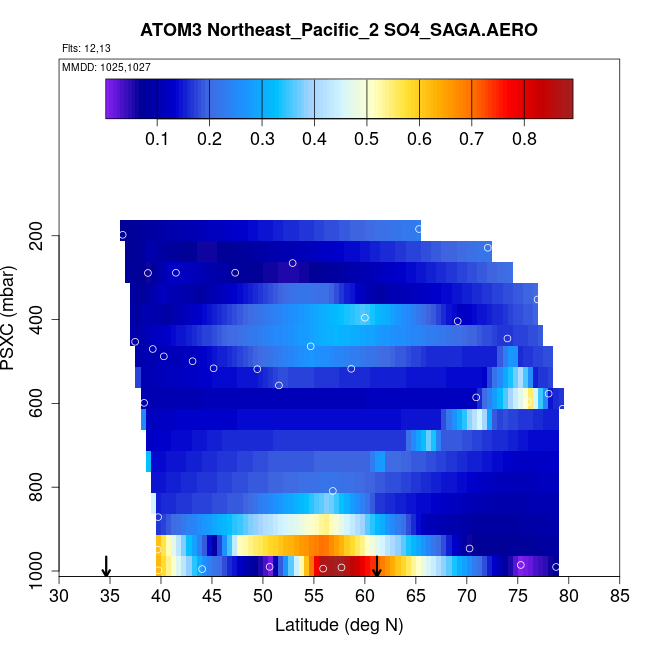 ATOM3 Northeast_Pacific_2 SO4_SAGA.AERO

Flts: 12,13

MMDD: 1025,1027

0.1 0.2 0.3 0.4 0.5 0.6 0.7 0.8

PSXC (mbar)

200
400
600
800
1000

30 35 40 45 50 55 60 65 70 75 80 85

Latitude (deg N)